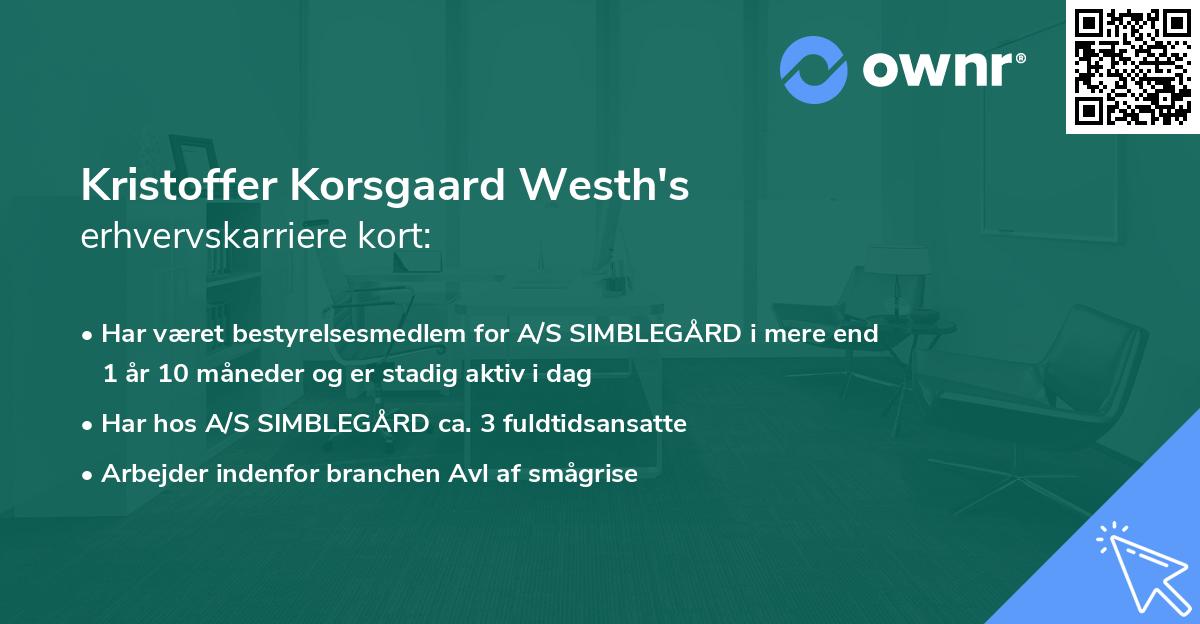 ownr®

Kristoffer Korsgaard Westh's
erhvervskarriere kort:

• Har været bestyrelsesmedlem for A/S SIMBLEGÅRD i mere end 1 år 10 måneder og er stadig aktiv i dag
• Har hos A/S SIMBLEGÅRD ca. 3 fuldtidsansatte
• Arbejder indenfor branchen Avl af smågrise